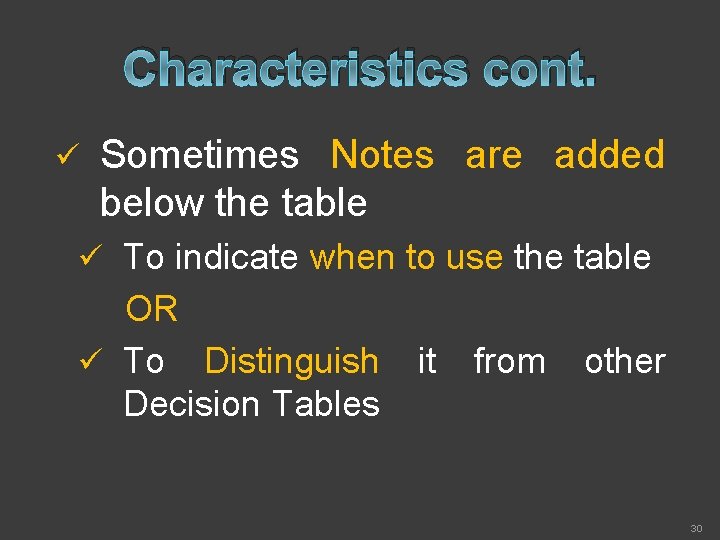 Characteristics cont.

✓ Sometimes Notes are added below the table

✓ To indicate when to use the table

OR

✓ To Distinguish it from other Decision Tables

30